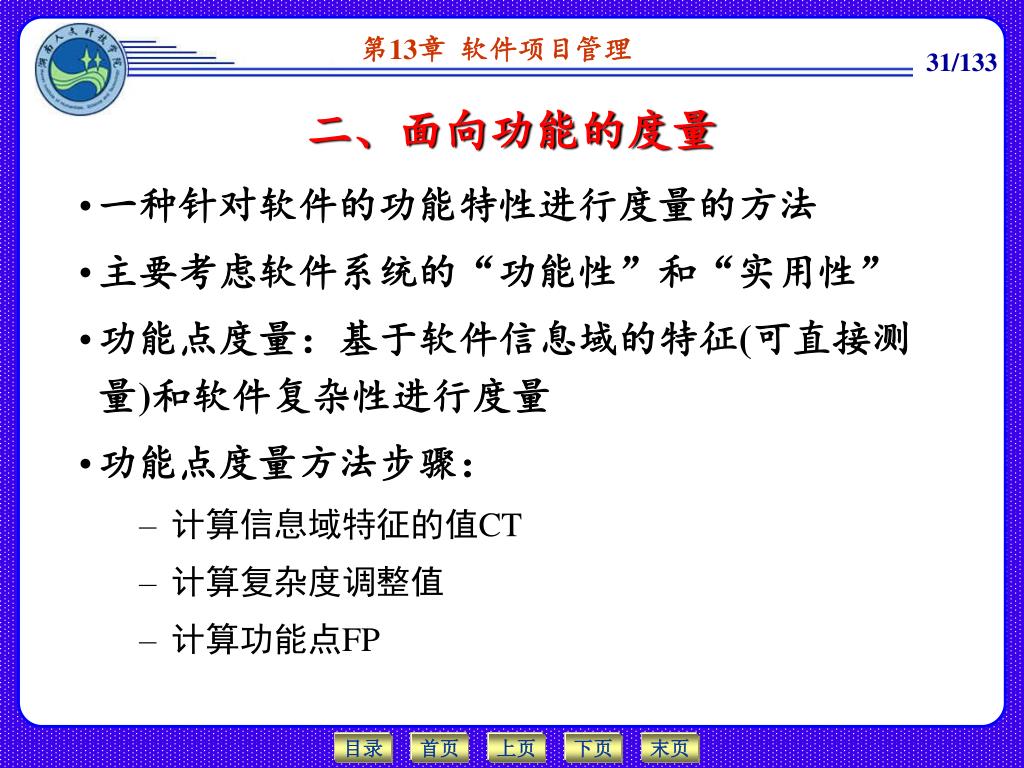 湖南人文科技学院

第13章 软件项目管理

31/133

二、面向功能的度量

• 一种针对软件的功能特性进行度量的方法

• 主要考虑软件系统的“功能性”和“实用性”

• 功能点度量：基于软件信息域的特征(可直接测量)和软件复杂性进行度量

• 功能点度量方法步骤：

– 计算信息域特征的值CT

– 计算复杂度调整值

– 计算功能点FP

目录 首页 上页 下页 末页